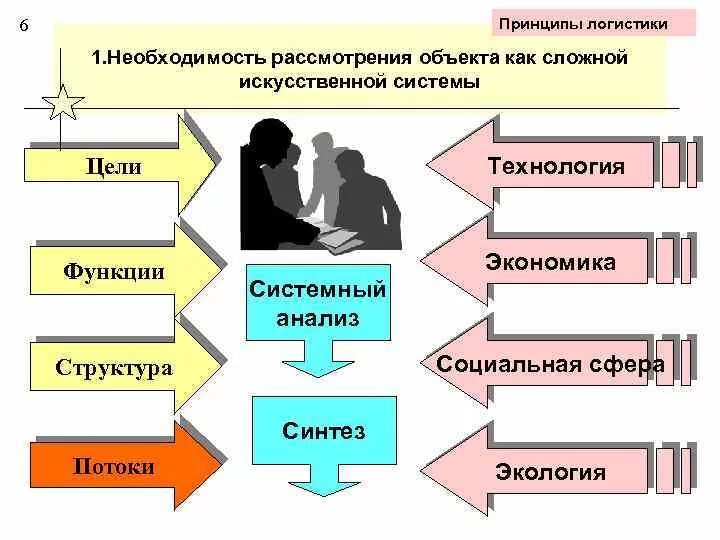 6

Принципы логистики

1.Необходимость рассмотрения объекта как сложной искусственной системы

Цели

Функции

Структура

Потоки

Системный анализ

Синтез

Технология

Экономика

Социальная сфера

Экология